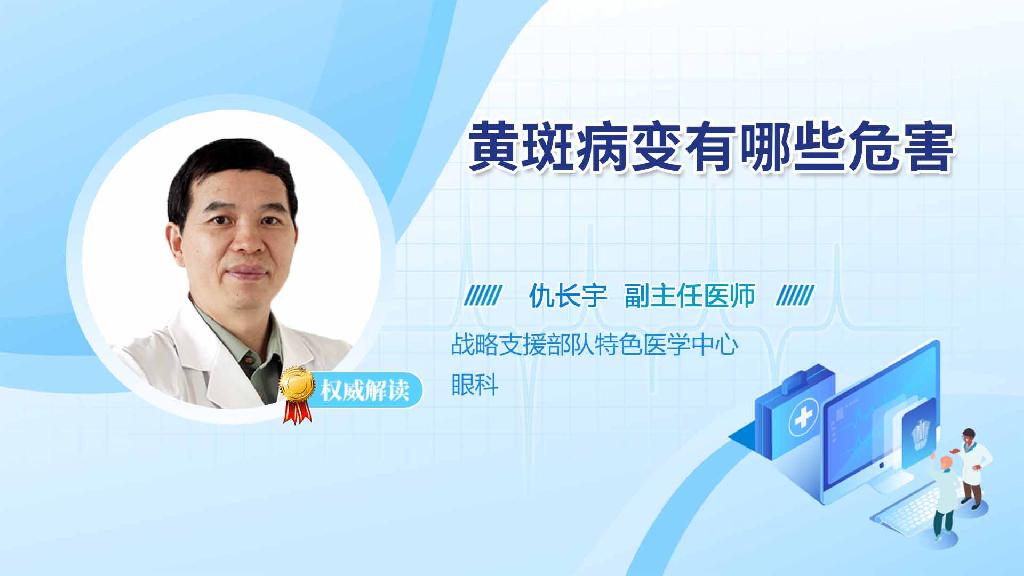 黄斑病变有哪些危害

仇长宇 副主任医师

战略支援部队特色医学中心

眼科

权威解读